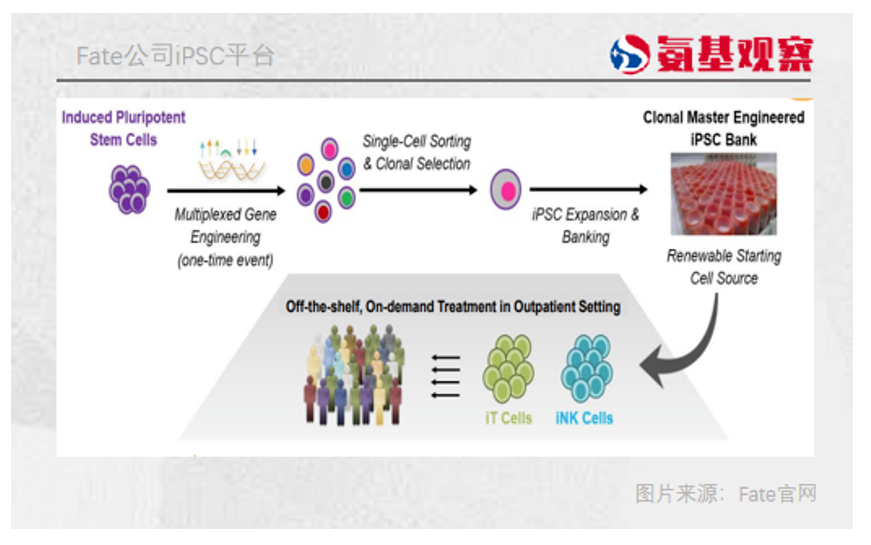 Fate公司iPSC平台

氨基观察

Induced Pluripotent Stem Cells

Multiplexed Gene Engineering (one-time event)

Single-Cell Sorting & Clonal Selection

iPSC Expansion & Banking

Clonal Master Engineered iPSC Bank

Renewable Starting Cell Source

Off-the-shelf, On-demand Treatment in Outpatient Setting

iT Cells

iNK Cells

图片来源：Fate官网